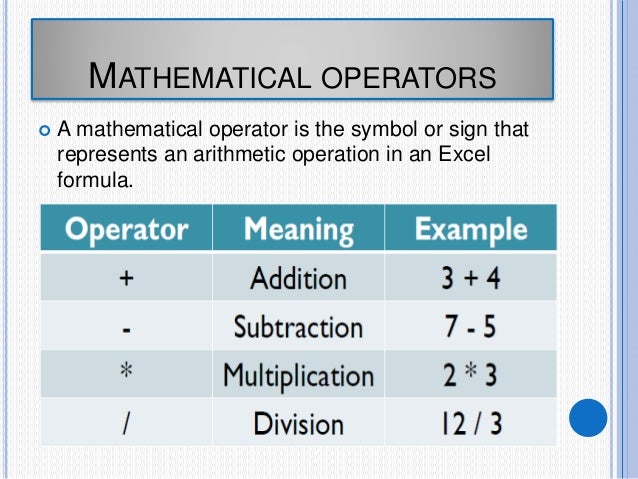 MATHEMATICAL OPERATORS

A mathematical operator is the symbol or sign that represents an arithmetic operation in an Excel formula.

| Operator | Meaning | Example |
|---|---|---|
| + | Addition | 3 + 4 |
| - | Subtraction | 7 - 5 |
| * | Multiplication | 2 * 3 |
| / | Division | 12 / 3 |